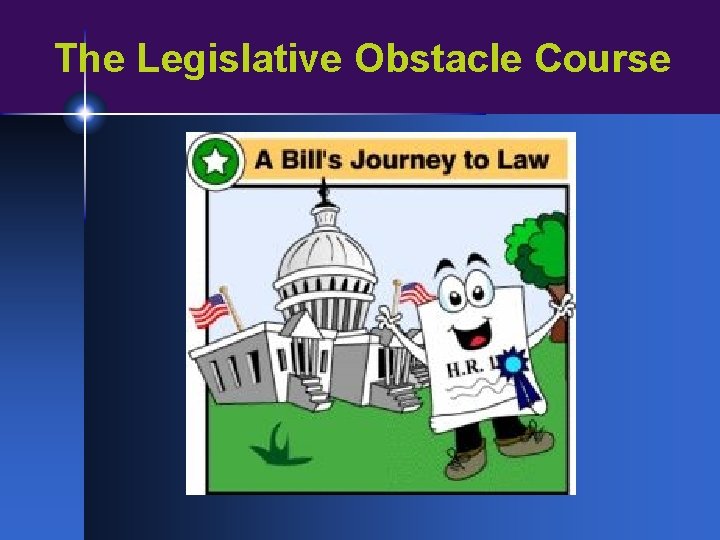 The Legislative Obstacle Course

A Bill's Journey to Law

H.R. 1